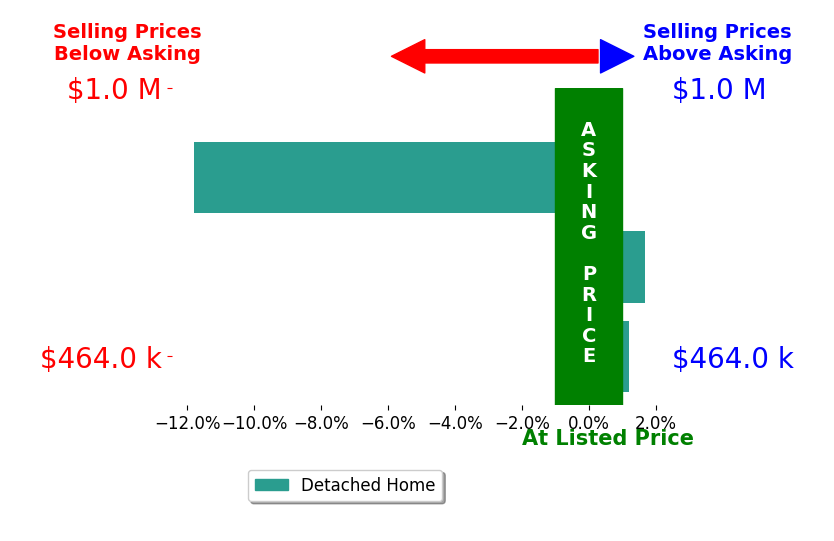 Selling Prices Below Asking

Selling Prices Above Asking

$1.0 M

$1.0 M

ASKING PRICE

$464.0 k

$464.0 k

−12.0% −10.0% −8.0% −6.0% −4.0% −2.0% 0.0% 2.0%

At Listed Price

Detached Home